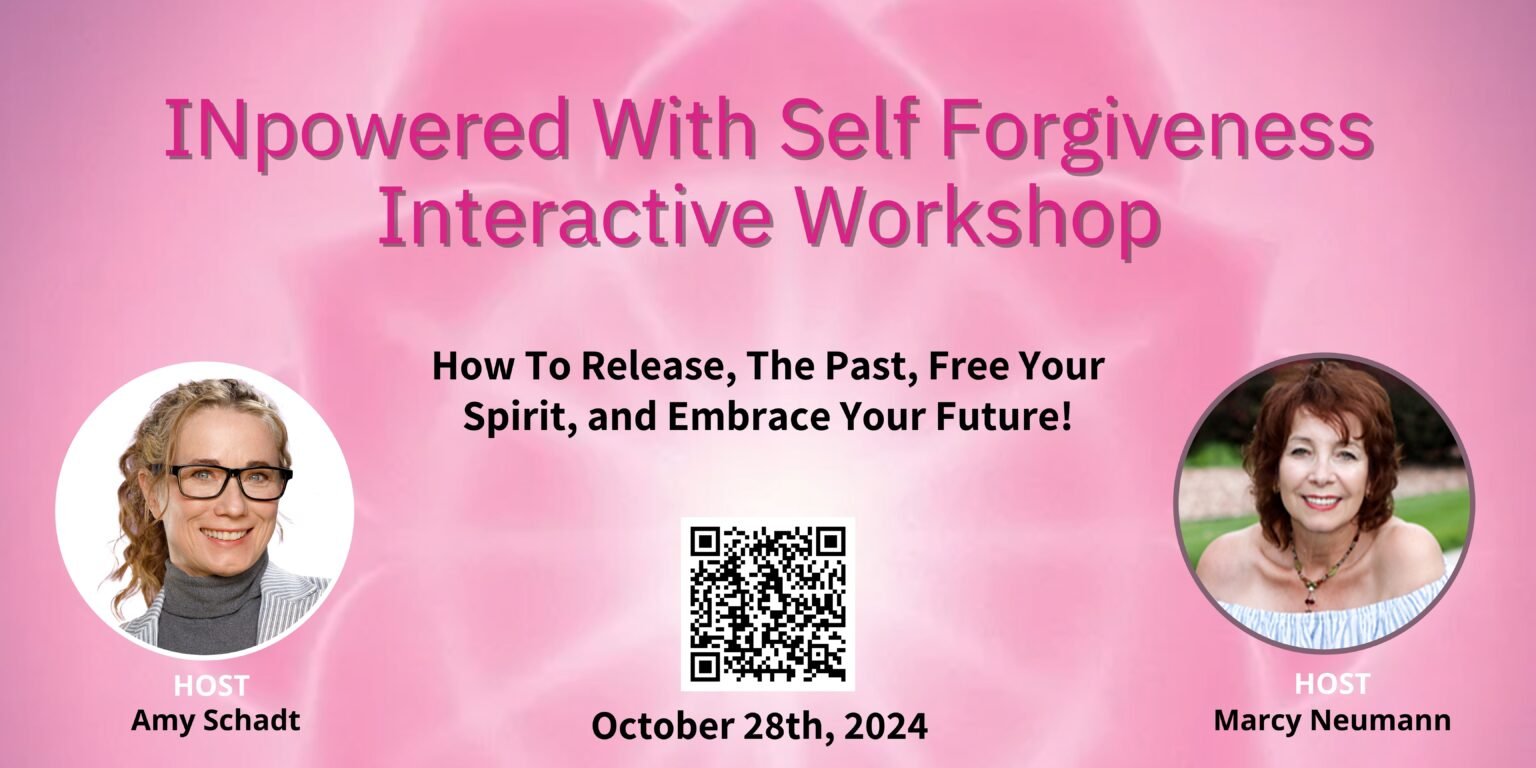 INpowered With Self Forgiveness Interactive Workshop

How To Release, The Past, Free Your Spirit, and Embrace Your Future!

HOST
Amy Schadt

October 28th, 2024

HOST
Marcy Neumann